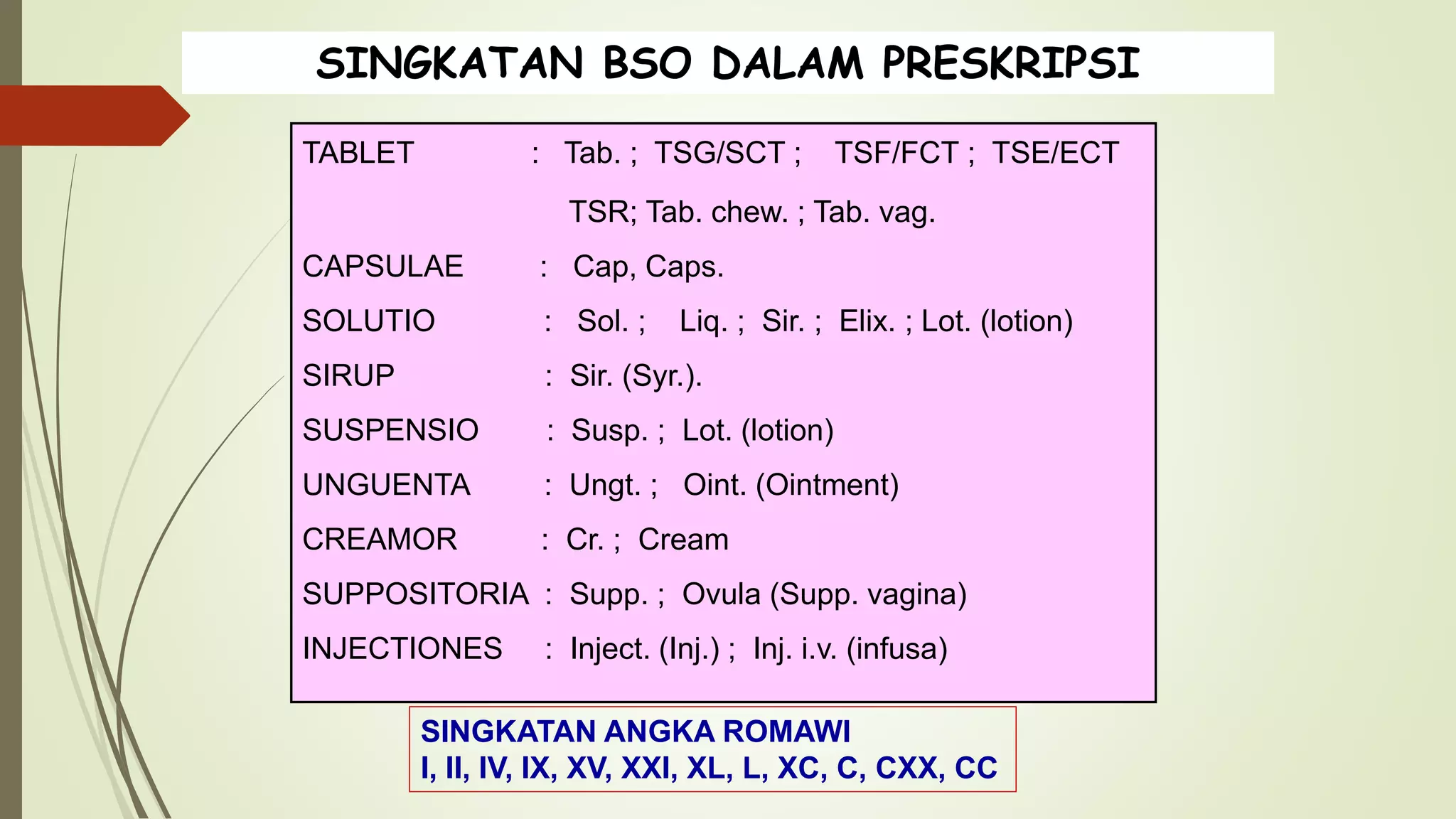 SINGKATAN BSO DALAM PRESKRIPSI

TABLET : Tab. ; TSG/SCT ; TSF/FCT ; TSE/ECT
TSR; Tab. chew. ; Tab. vag.

CAPSULAE : Cap, Caps.

SOLUTIO : Sol. ; Liq. ; Sir. ; Elix. ; Lot. (lotion)

SIRUP : Sir. (Syr.).

SUSPENSIO : Susp. ; Lot. (lotion)

UNGUENTA : Ungt. ; Oint. (Ointment)

CREAMOR : Cr. ; Cream

SUPPOSITORIA : Supp. ; Ovula (Supp. vagina)

INJECTIONES : Inject. (Inj.) ; Inj. i.v. (infusa)

SINGKATAN ANGKA ROMAWI
I, II, IV, IX, XV, XXI, XL, L, XC, C, CXX, CC